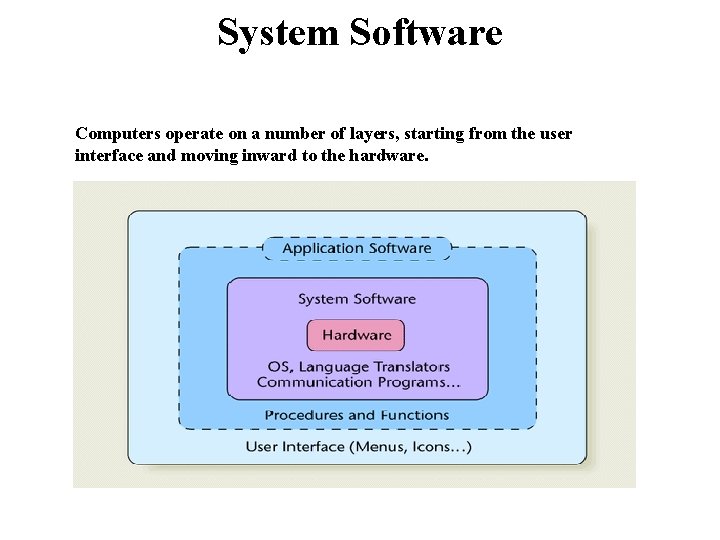 System Software

Computers operate on a number of layers, starting from the user interface and moving inward to the hardware.

Application Software

System Software

Hardware

OS, Language Translators
Communication Programs...

Procedures and Functions

User Interface (Menus, Icons...)